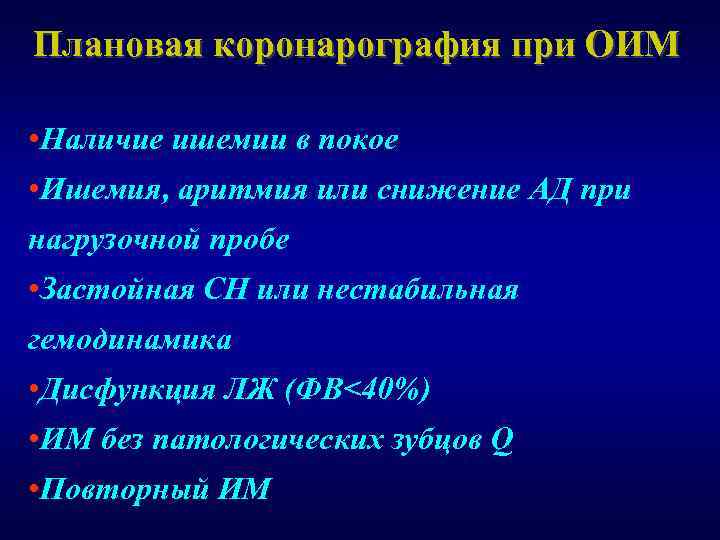 Плановая коронарография при ОИМ

•Наличие ишемии в покое
•Ишемия, аритмия или снижение АД при нагрузочной пробе
•Застойная СН или нестабильная гемодинамика
•Дисфункция ЛЖ (ФВ<40%)
•ИМ без патологических зубцов Q
•Повторный ИМ